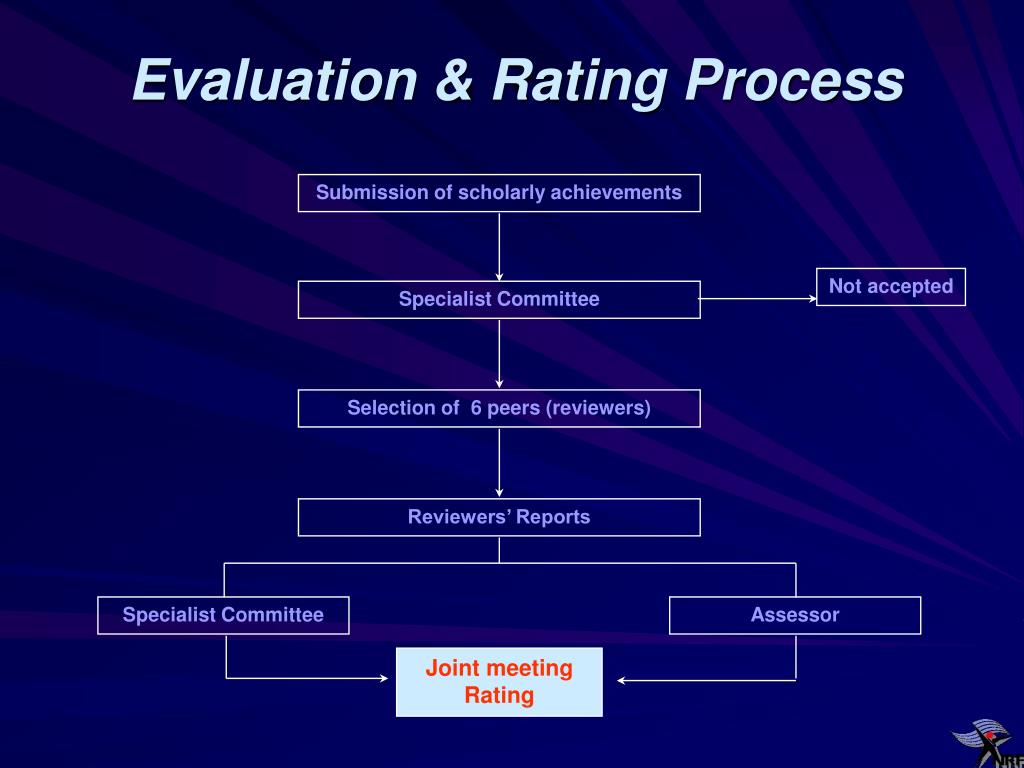 Evaluation & Rating Process

Submission of scholarly achievements

Specialist Committee

Not accepted

Selection of 6 peers (reviewers)

Reviewers' Reports

Specialist Committee

Assessor

Joint meeting
Rating

NRF